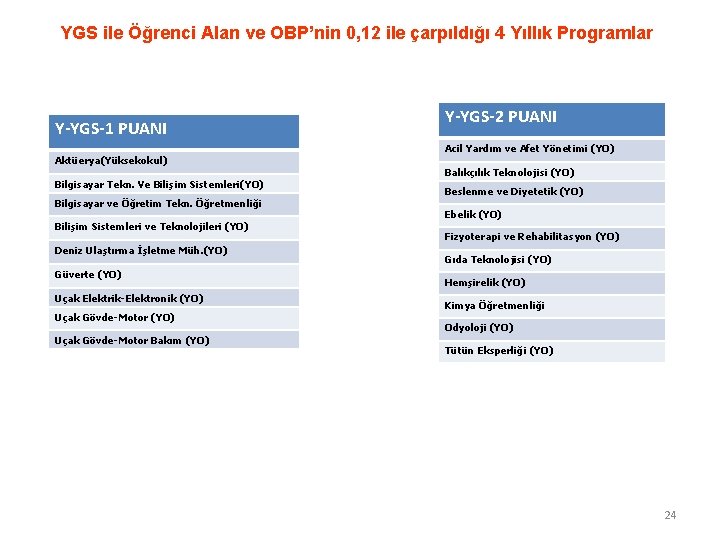 YGS ile Öğrenci Alan ve OBP'nin 0,12 ile çarpıldığı 4 Yıllık Programlar

| Y-YGS-1 PUANI |
|---|
| Aktüerya(Yüksekokul) |
| Bilgisayar Tekn. Ve Bilişim Sistemleri(YO) |
| Bilgisayar ve Öğretim Tekn. Öğretmenliği |
| Bilişim Sistemleri ve Teknolojileri (YO) |
| Deniz Ulaştırma İşletme Müh.(YO) |
| Güverte (YO) |
| Uçak Elektrik-Elektronik (YO) |
| Uçak Gövde-Motor (YO) |
| Uçak Gövde-Motor Bakım (YO) |

| Y-YGS-2 PUANI |
|---|
| Acil Yardım ve Afet Yönetimi (YO) |
| Balıkçılık Teknolojisi (YO) |
| Beslenme ve Diyetetik (YO) |
| Ebelik (YO) |
| Fizyoterapi ve Rehabilitasyon (YO) |
| Gıda Teknolojisi (YO) |
| Hemşirelik (YO) |
| Kimya Öğretmenliği |
| Odyoloji (YO) |
| Tütün Eksperliği (YO) |

24